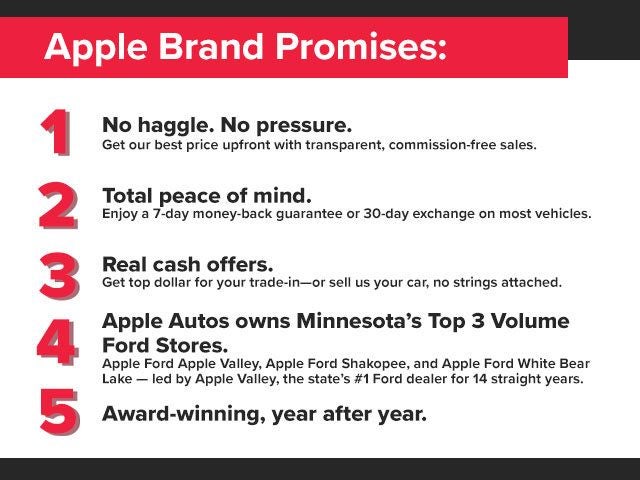 Apple Brand Promises:

1
No haggle. No pressure.
Get our best price upfront with transparent, commission-free sales.

2
Total peace of mind.
Enjoy a 7-day money-back guarantee or 30-day exchange on most vehicles.

3
Real cash offers.
Get top dollar for your trade-in—or sell us your car, no strings attached.

4
Apple Autos owns Minnesota's Top 3 Volume Ford Stores.
Apple Ford Apple Valley, Apple Ford Shakopee, and Apple Ford White Bear Lake — led by Apple Valley, the state's #1 Ford dealer for 14 straight years.

5
Award-winning, year after year.